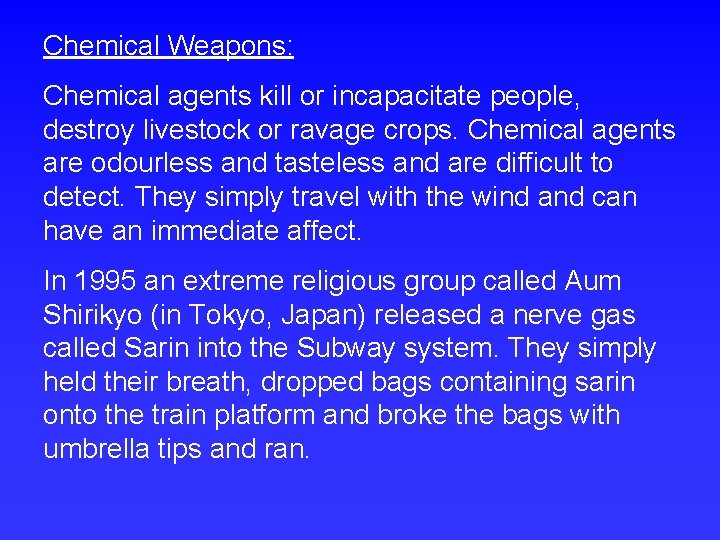 Chemical Weapons:

Chemical agents kill or incapacitate people, destroy livestock or ravage crops. Chemical agents are odourless and tasteless and are difficult to detect. They simply travel with the wind and can have an immediate affect.

In 1995 an extreme religious group called Aum Shirikyo (in Tokyo, Japan) released a nerve gas called Sarin into the Subway system. They simply held their breath, dropped bags containing sarin onto the train platform and broke the bags with umbrella tips and ran.